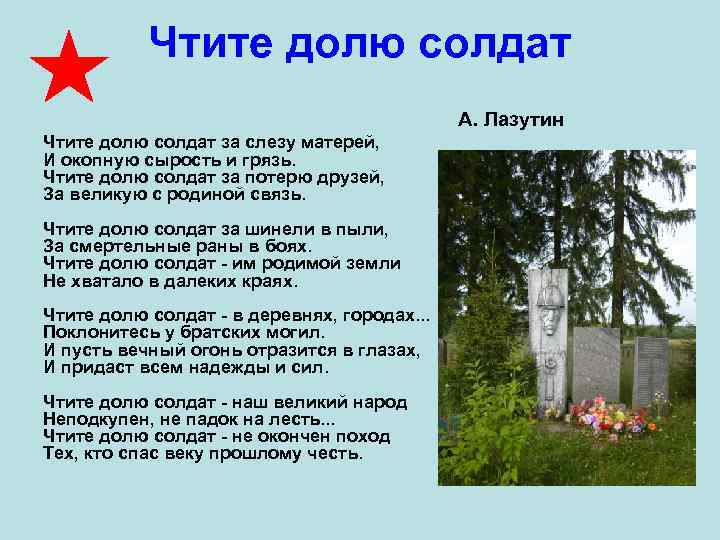 Чтите долю солдат

А. Лазутин

Чтите долю солдат за слезу матерей,
И окопную сырость и грязь.
Чтите долю солдат за потерю друзей,
За великую с родиной связь.

Чтите долю солдат за шинели в пыли,
За смертельные раны в боях.
Чтите долю солдат - им родимой земли
Не хватало в далеких краях.

Чтите долю солдат - в деревнях, городах...
Поклонитесь у братских могил.
И пусть вечный огонь отразится в глазах,
И придаст всем надежды и сил.

Чтите долю солдат - наш великий народ
Неподкупен, не падок на лесть...
Чтите долю солдат - не окончен поход
Тех, кто спас веку прошлому честь.